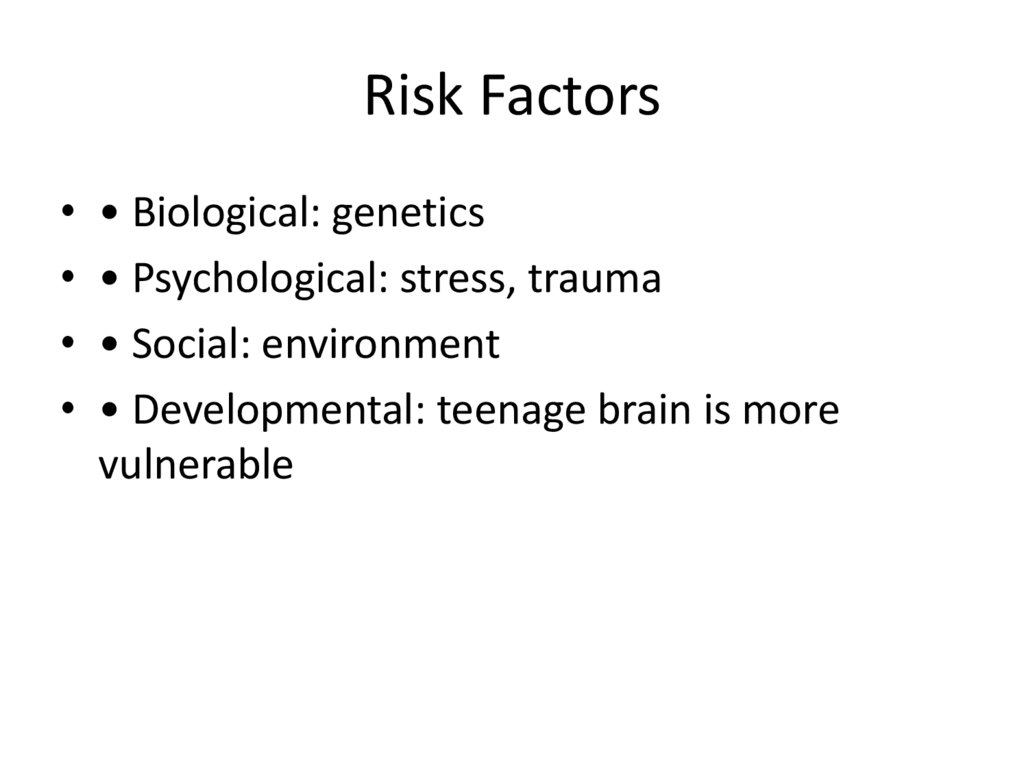 Risk Factors

• • Biological: genetics
• • Psychological: stress, trauma
• • Social: environment
• • Developmental: teenage brain is more vulnerable